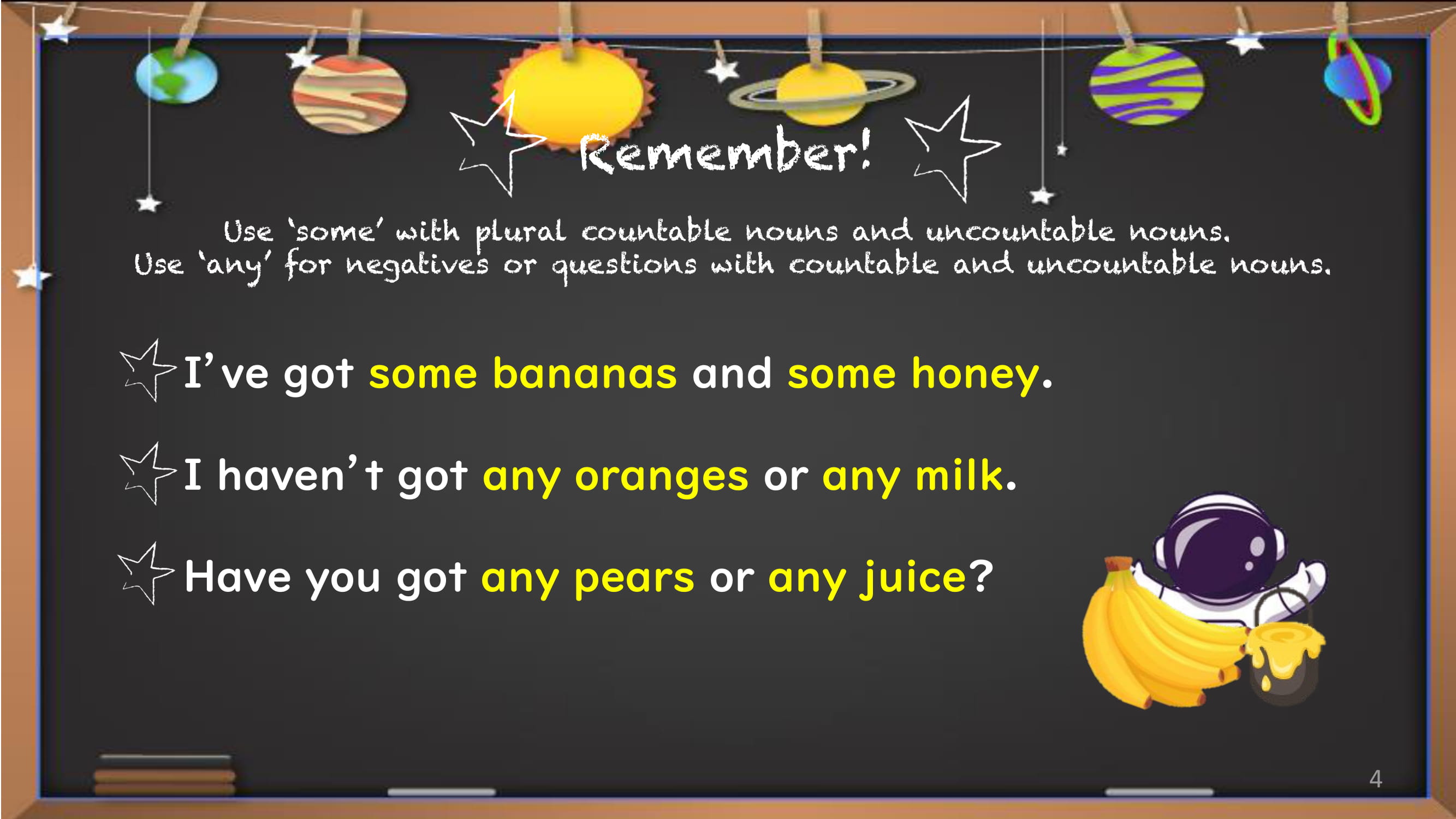 Remember!

Use 'some' with plural countable nouns and uncountable nouns.
Use 'any' for negatives or questions with countable and uncountable nouns.

I've got some bananas and some honey.

I haven't got any oranges or any milk.

Have you got any pears or any juice?

4